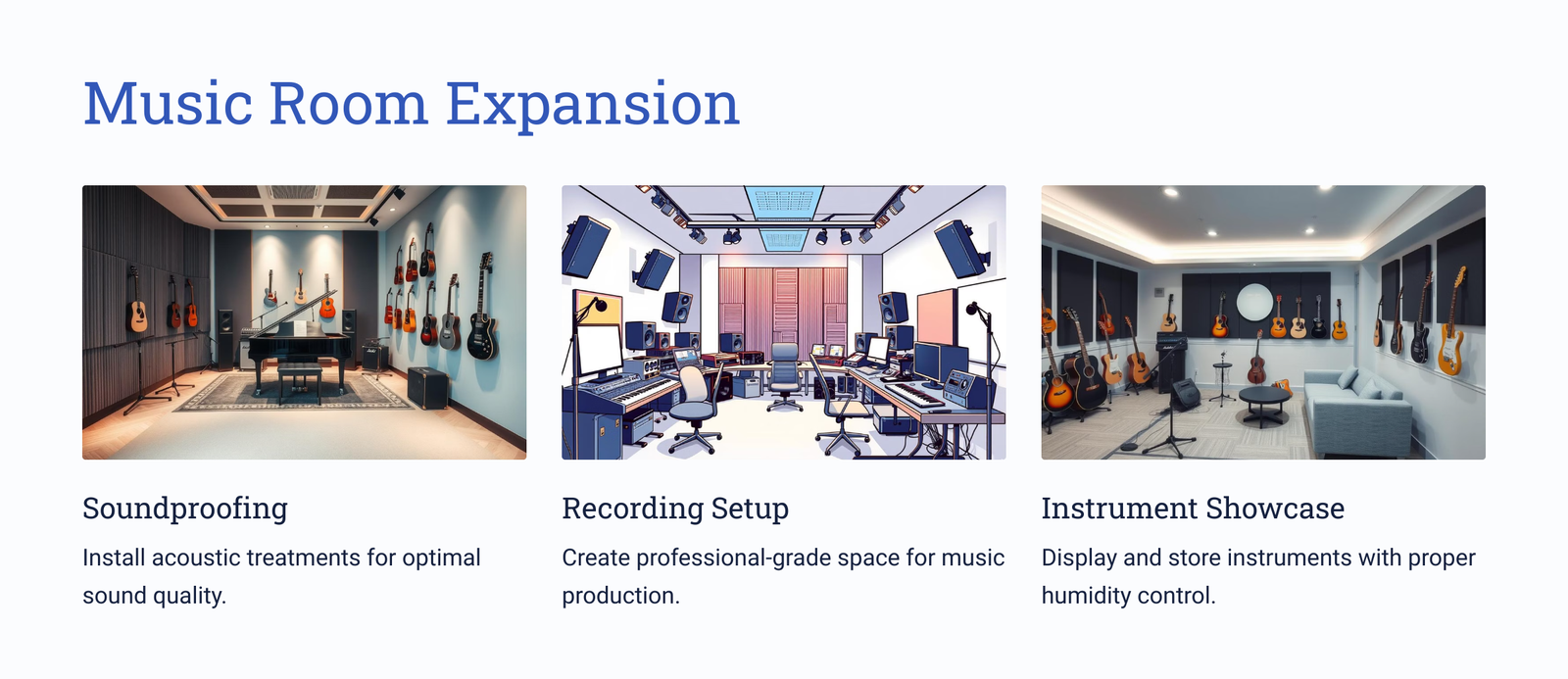 Music Room Expansion

Soundproofing

Install acoustic treatments for optimal sound quality.

Recording Setup

Create professional-grade space for music production.

Instrument Showcase

Display and store instruments with proper humidity control.